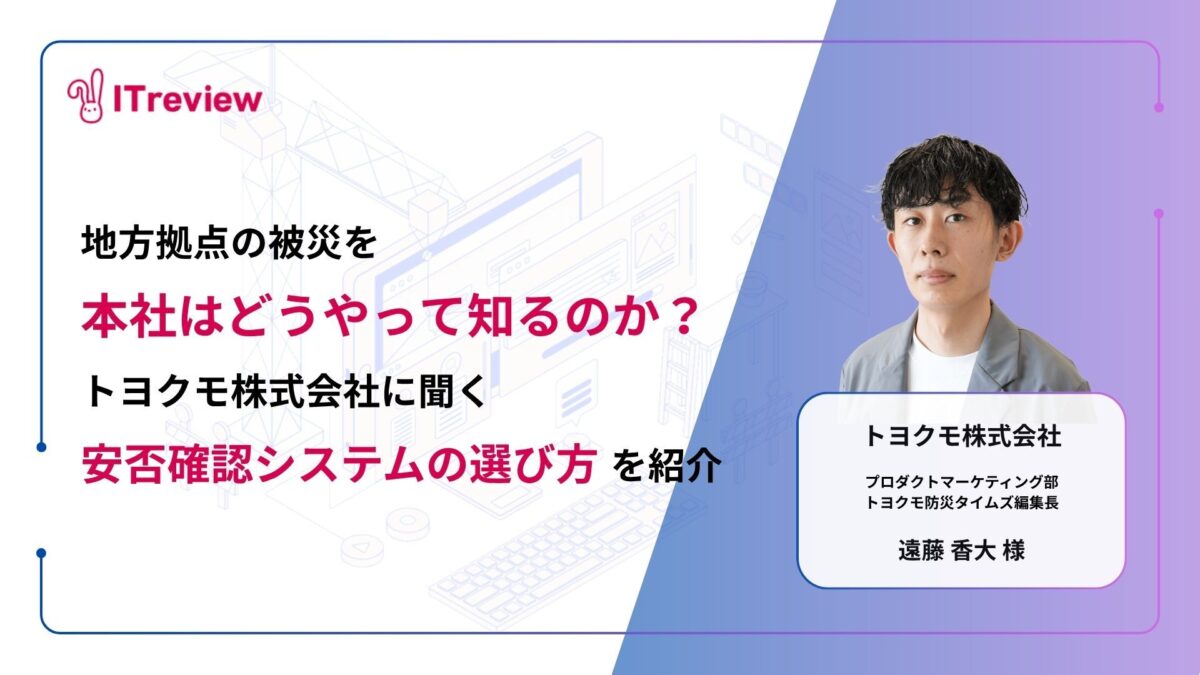 ITreview

地方拠点の被災を
本社はどうやって知るのか？
トヨクモ株式会社に聞く
安否確認システムの選び方 を紹介

トヨクモ株式会社

プロダクトマーケティング部
トヨクモ防災タイムズ編集長

遠藤 香大 様